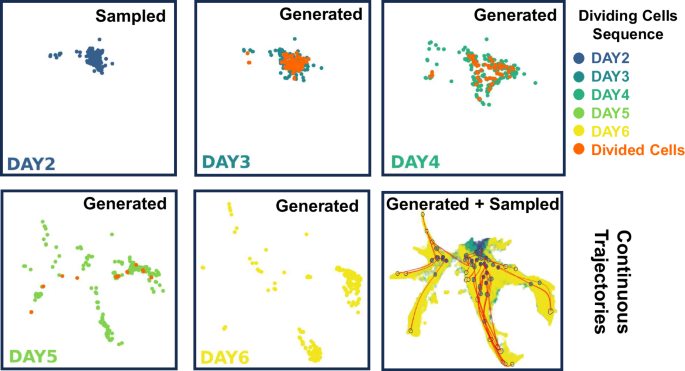 Sampled

DAY2

Generated

DAY3

Generated

DAY4

Dividing Cells Sequence

DAY2
DAY3
DAY4
DAY5
DAY6
Divided Cells

Generated

DAY5

Generated

DAY6

Generated + Sampled

Continuous Trajectories